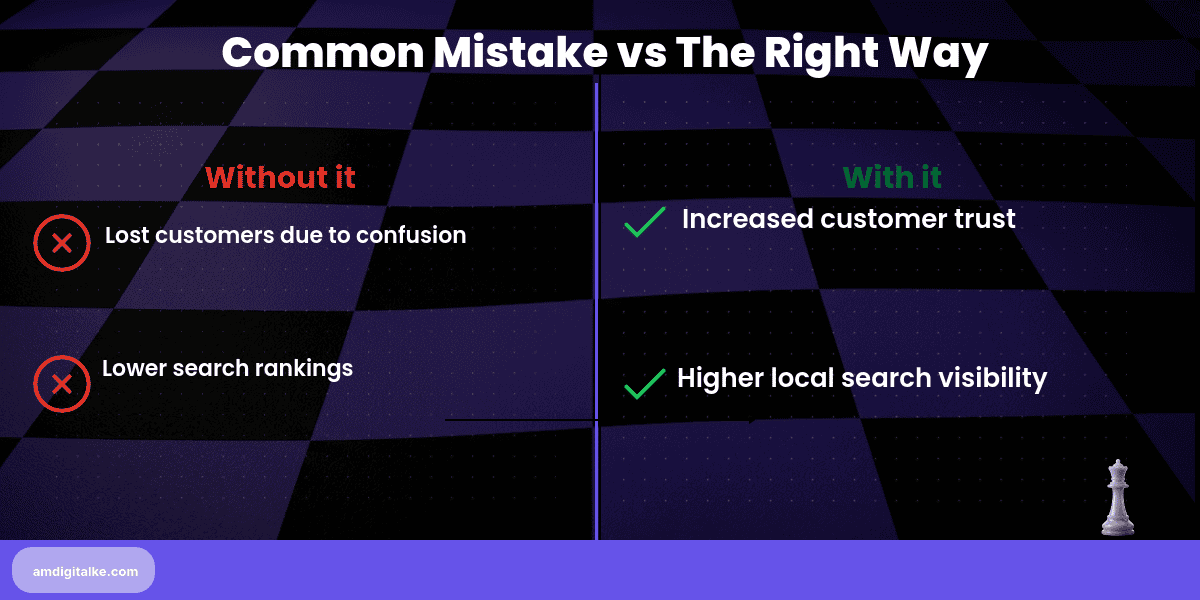 Common Mistake vs The Right Way

Without it

Lost customers due to confusion

Lower search rankings

With it

Increased customer trust

Higher local search visibility

amdigitalke.com